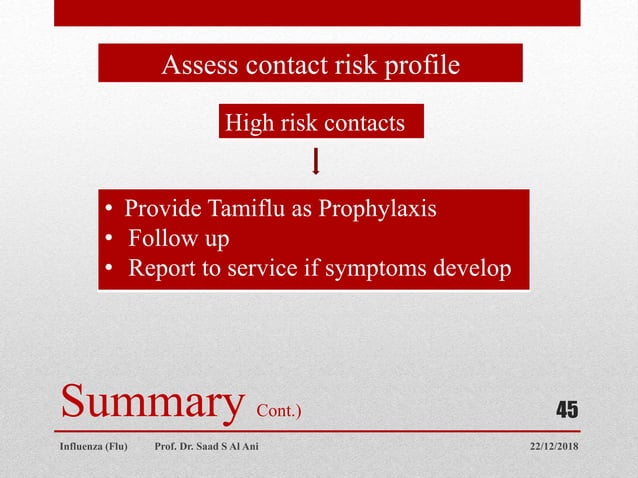 Assess contact risk profile

High risk contacts

• Provide Tamiflu as Prophylaxis
• Follow up
• Report to service if symptoms develop

Summary Cont.)

45

Influenza (Flu) Prof. Dr. Saad S Al Ani 22/12/2018